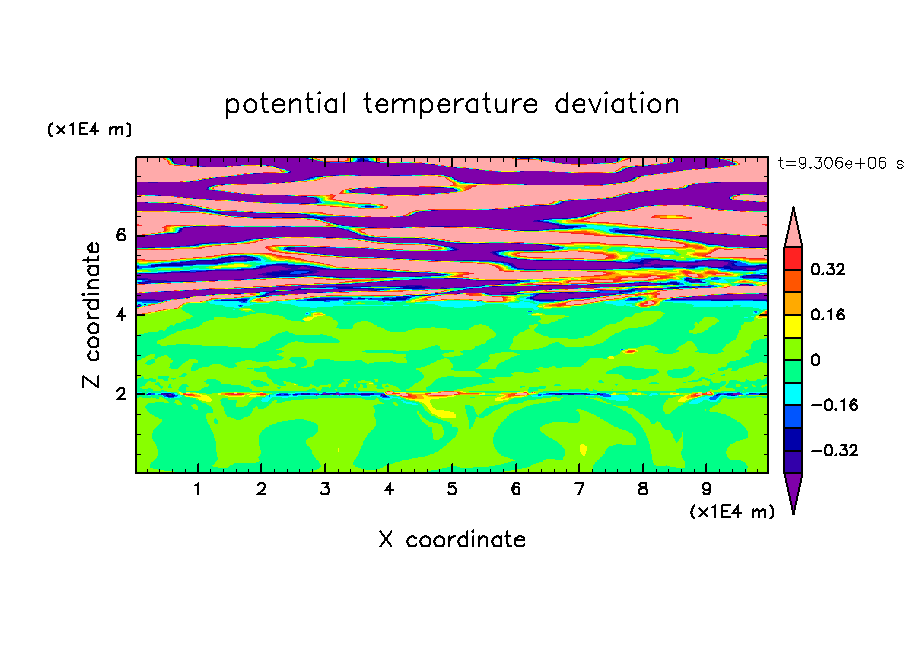 potential temperature deviation

(x1E4 m)

t=9.306e+06 s

Z coordinate

6

4

2

0.32

0.16

0

−0.16

−0.32

1 2 3 4 5 6 7 8 9

(x1E4 m)

X coordinate